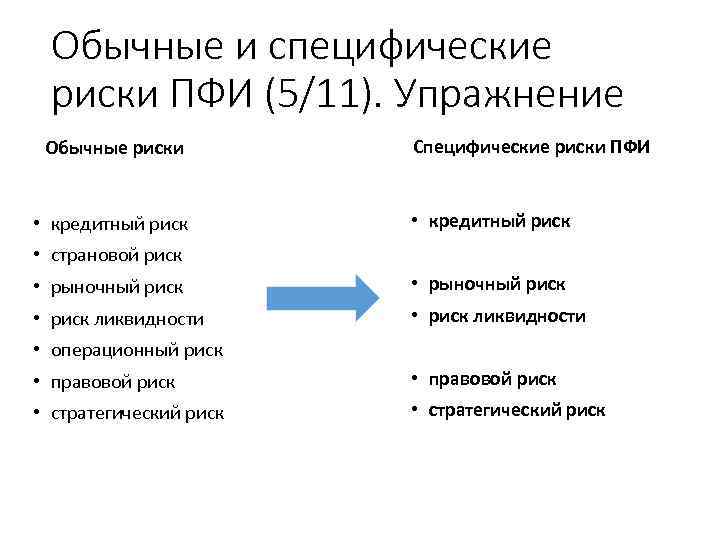 Обычные и специфические риски ПФИ (5/11). Упражнение

Обычные риски

• кредитный риск
• страновой риск
• рыночный риск
• риск ликвидности
• операционный риск
• правовой риск
• стратегический риск

Специфические риски ПФИ

• кредитный риск
• рыночный риск
• риск ликвидности
• правовой риск
• стратегический риск